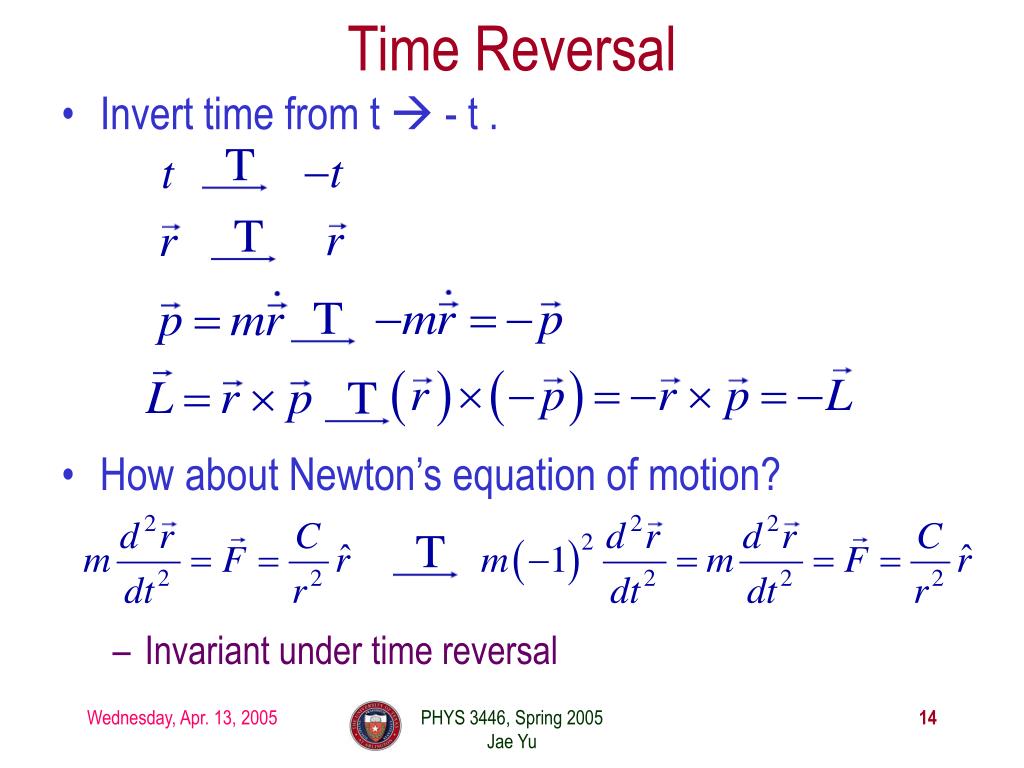 Time Reversal

• Invert time from t → - t .

$t \xrightarrow{T} -t$

$\vec{r} \xrightarrow{T} \vec{r}$

$\vec{p} = m\dot{\vec{r}} \xrightarrow{T} -m\dot{\vec{r}} = -\vec{p}$

$\vec{L} = \vec{r} \times \vec{p} \xrightarrow{T} (\vec{r}) \times (-\vec{p}) = -\vec{r} \times \vec{p} = -\vec{L}$

• How about Newton's equation of motion?

$m\frac{d^2\vec{r}}{dt^2} = \vec{F} = \frac{C}{r^2}\hat{r} \xrightarrow{T} m(-1)^2\frac{d^2\vec{r}}{dt^2} = m\frac{d^2\vec{r}}{dt^2} = \vec{F} = \frac{C}{r^2}\hat{r}$

– Invariant under time reversal

Wednesday, Apr. 13, 2005

PHYS 3446, Spring 2005
Jae Yu

14